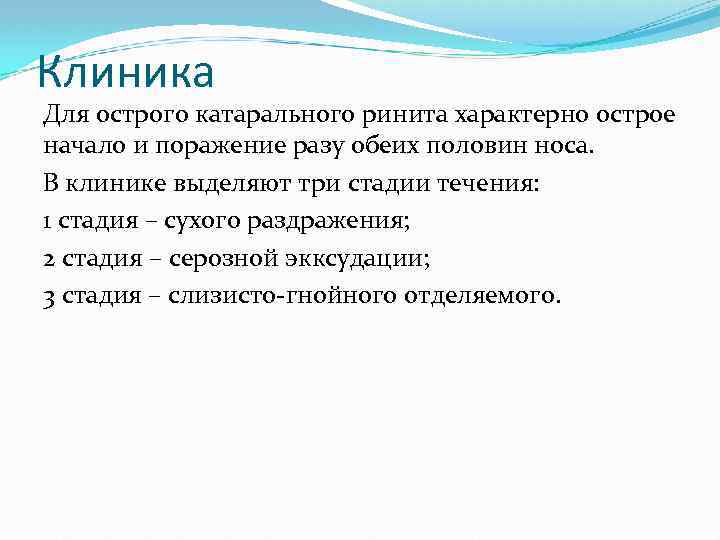 Клиника

Для острого катарального ринита характерно острое начало и поражение разу обеих половин носа.

В клинике выделяют три стадии течения:

1 стадия – сухого раздражения;

2 стадия – серозной экксудации;

3 стадия – слизисто-гнойного отделяемого.